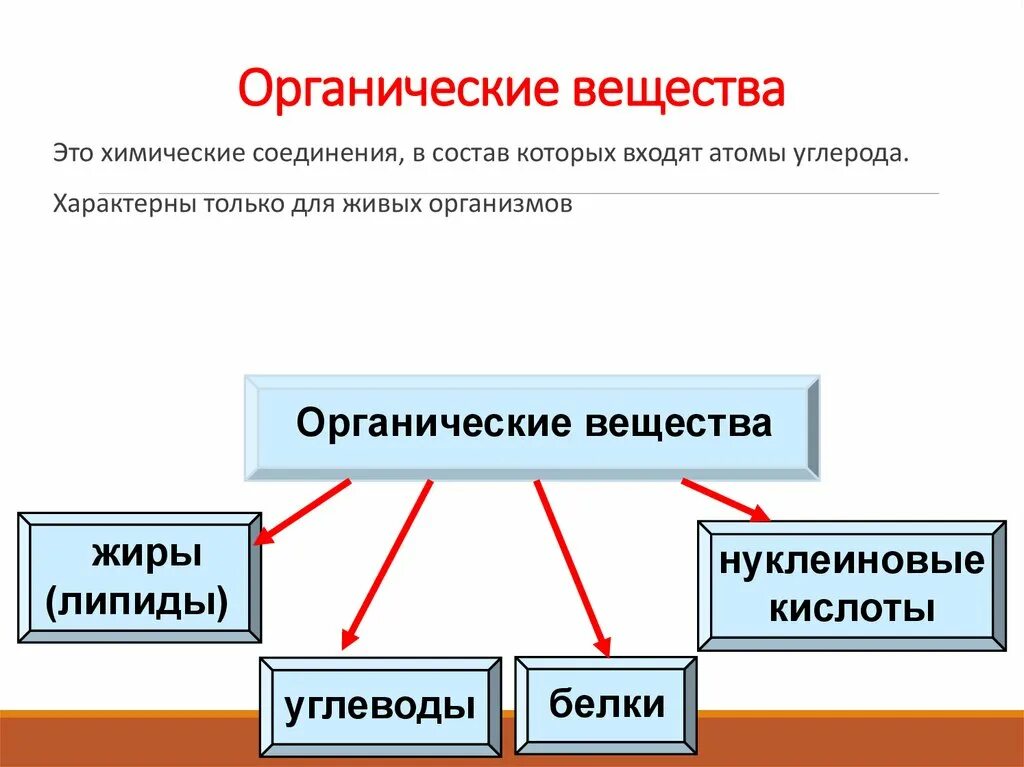 Органические вещества

Это химические соединения, в состав которых входят атомы углерода.

Характерны только для живых организмов

Органические вещества

жиры (липиды)

углеводы

белки

нуклеиновые кислоты